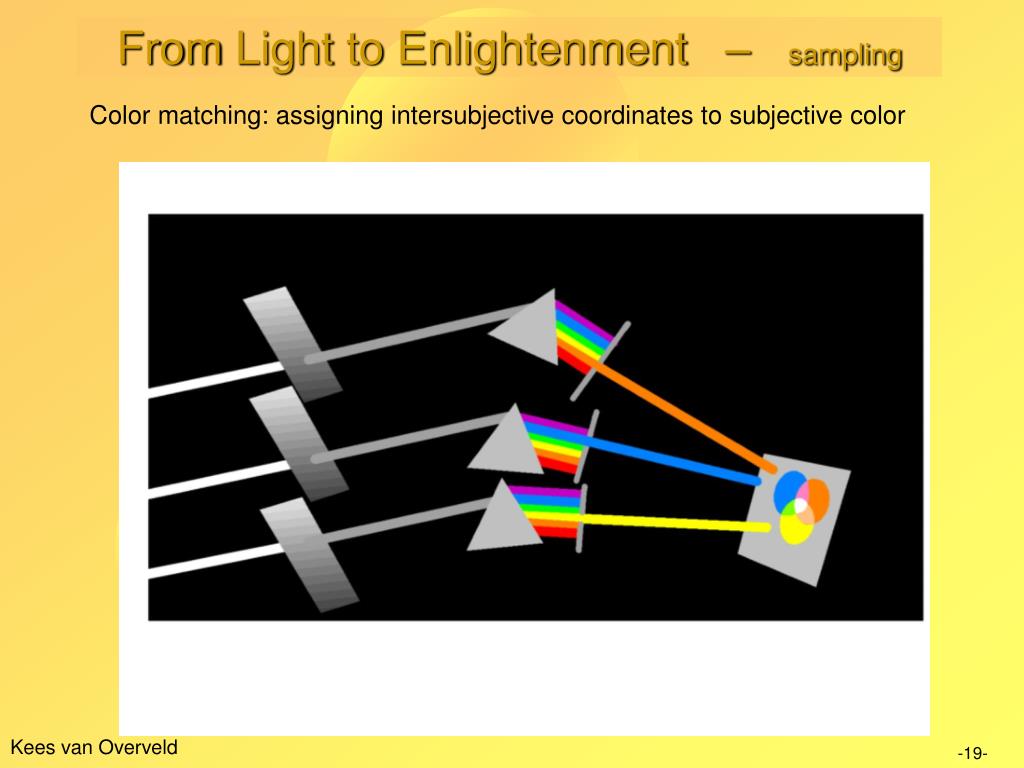 From Light to Enlightenment – sampling

Color matching: assigning intersubjective coordinates to subjective color

Kees van Overveld

-19-